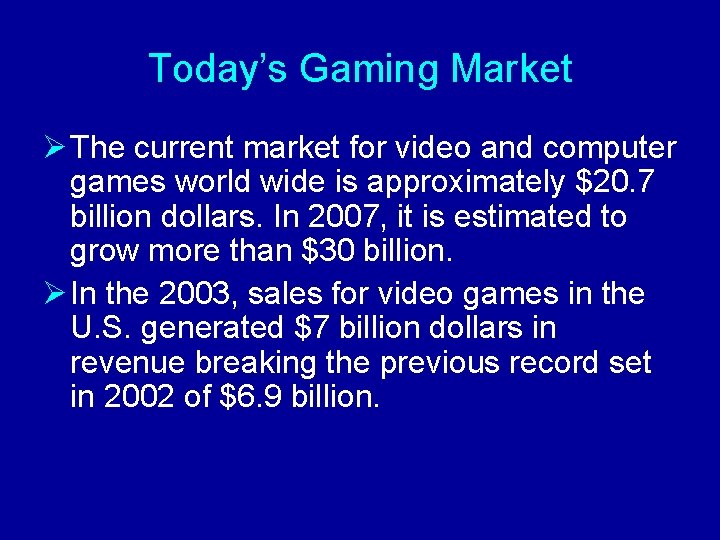 Today's Gaming Market

➢ The current market for video and computer games world wide is approximately \$20.7 billion dollars. In 2007, it is estimated to grow more than \$30 billion.

➢ In the 2003, sales for video games in the U.S. generated \$7 billion dollars in revenue breaking the previous record set in 2002 of \$6.9 billion.